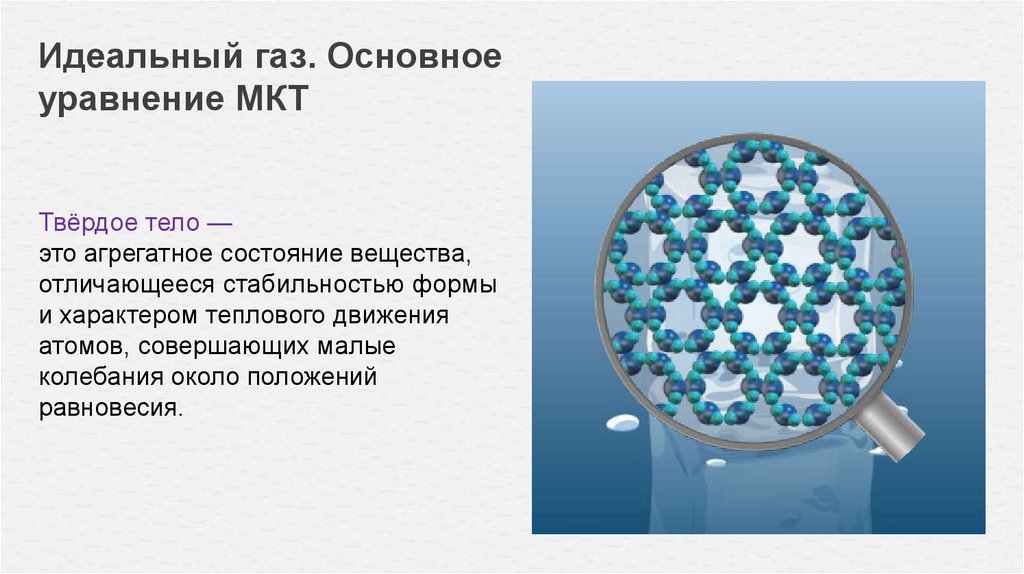 Идеальный газ. Основное уравнение МКТ

Твёрдое тело —
это агрегатное состояние вещества, отличающееся стабильностью формы и характером теплового движения атомов, совершающих малые колебания около положений равновесия.